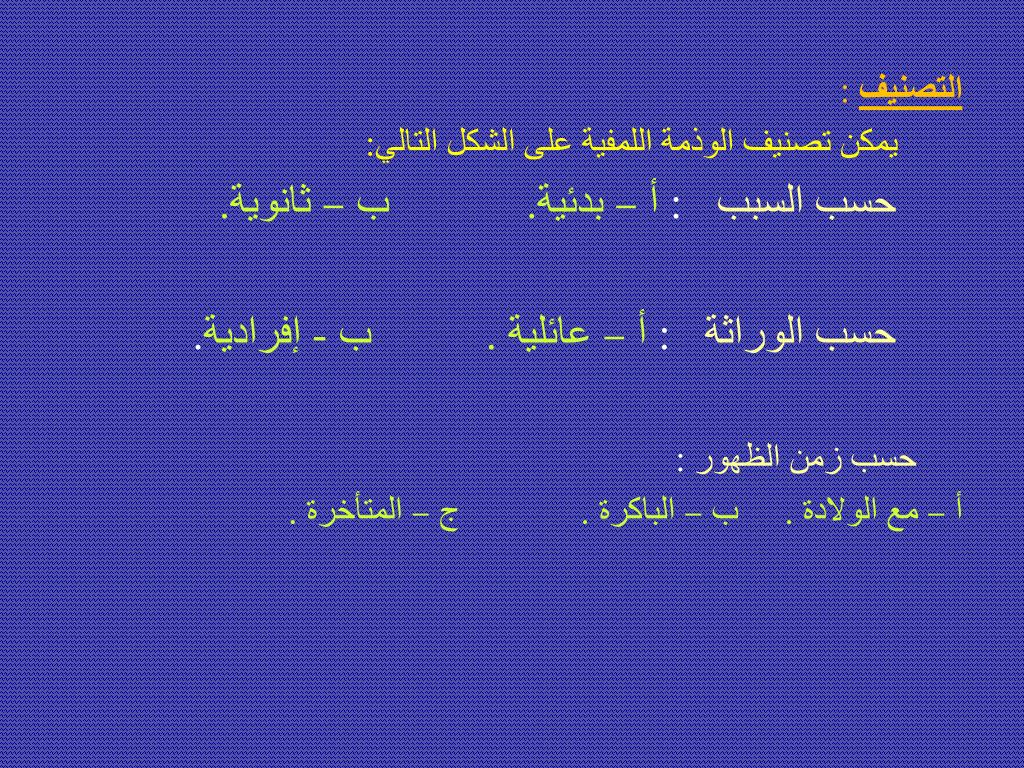 التصنيف :

يمكن تصنيف الوذمة اللمفية على الشكل التالي:

حسب السبب : أ – بدئية. ب – ثانوية.

حسب الوراثة : أ – عائلية . ب - إفرادية.

حسب زمن الظهور :

أ – مع الولادة . ب – الباكرة . ج – المتأخرة .